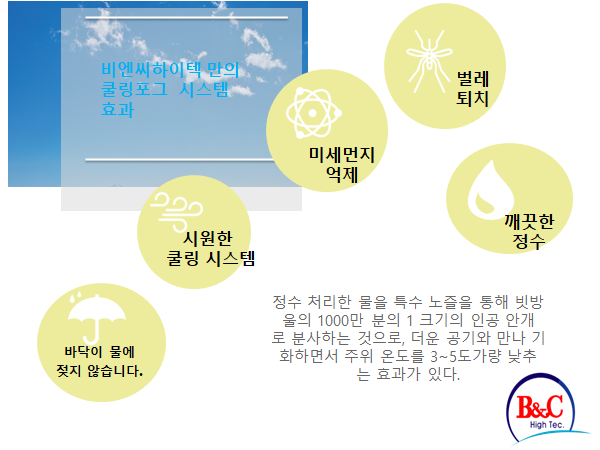 비엔씨하이텍 만의
쿨링포그 시스템
효과

벌레
퇴치

미세먼지
억제

깨끗한
정수

시원한
쿨링 시스템

바닥이 물에
젖지 않습니다.

정수 처리한 물을 특수 노즐을 통해 빗방울의 1000만 분의 1 크기의 인공 안개로 분사하는 것으로, 더운 공기와 만나 기화하면서 주위 온도를 3~5도가량 낮추는 효과가 있다.

B&C
High Tec.